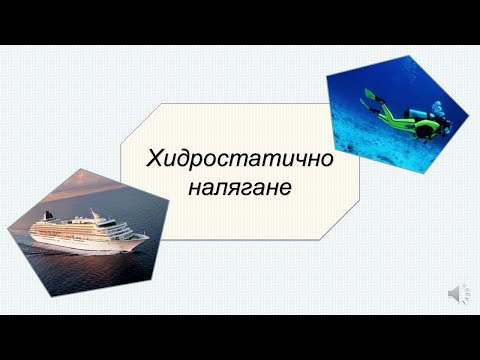 Хидростатично налягане